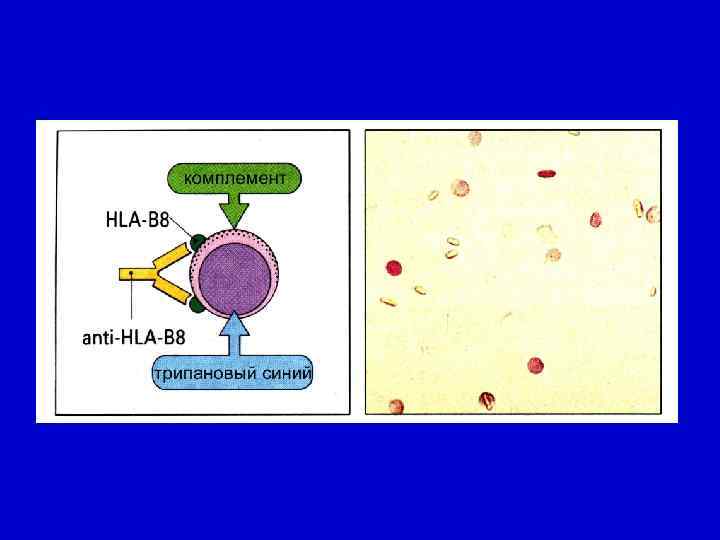 комплемент

HLA-B8

anti-HLA-B8

трипановый синий